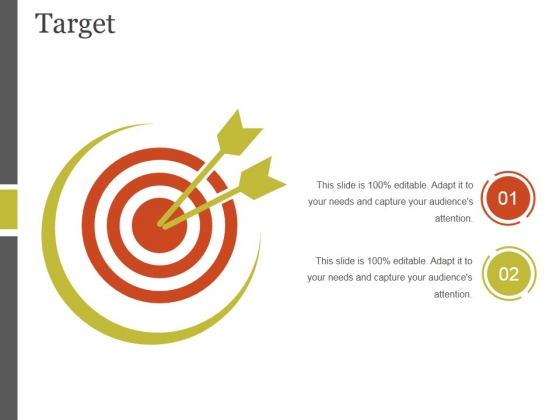 Target

This slide is 100% editable. Adapt it to your needs and capture your audience's attention.

01

This slide is 100% editable. Adapt it to your needs and capture your audience's attention.

02